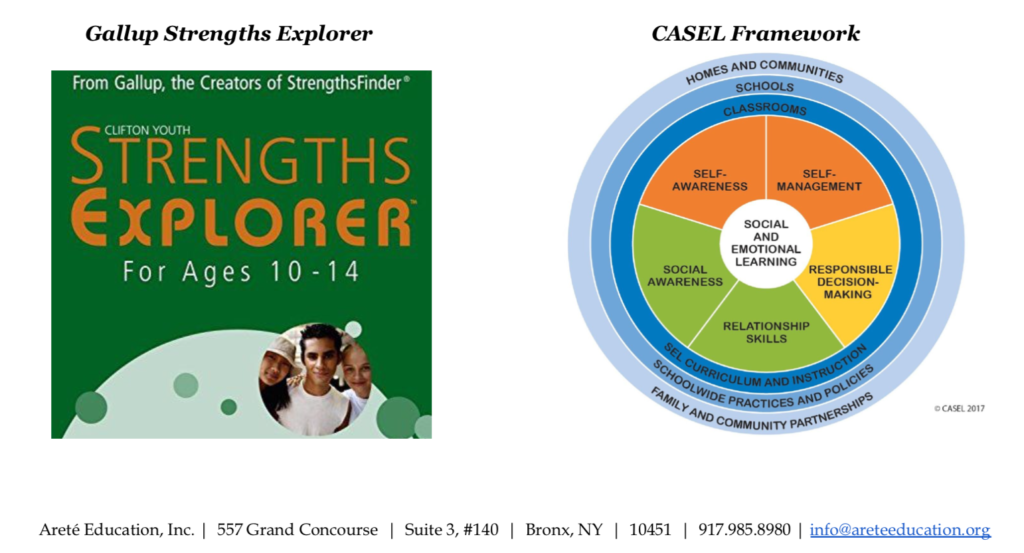 Gallup Strengths Explorer

From Gallup, the Creators of StrengthsFinder®

CLIFTON YOUTH

STRENGTHS EXPLORER™

For Ages 10 - 14

CASEL Framework

HOMES AND COMMUNITIES

SCHOOLS

CLASSROOMS

SELF-AWARENESS

SELF-MANAGEMENT

SOCIAL AND EMOTIONAL LEARNING

SOCIAL AWARENESS

RESPONSIBLE DECISION-MAKING

RELATIONSHIP SKILLS

SEL CURRICULUM AND INSTRUCTION

SCHOOLWIDE PRACTICES AND POLICIES

FAMILY AND COMMUNITY PARTNERSHIPS

© CASEL 2017

Areté Education, Inc. | 557 Grand Concourse | Suite 3, #140 | Bronx, NY | 10451 | 917.985.8980 | info@areteeducation.org